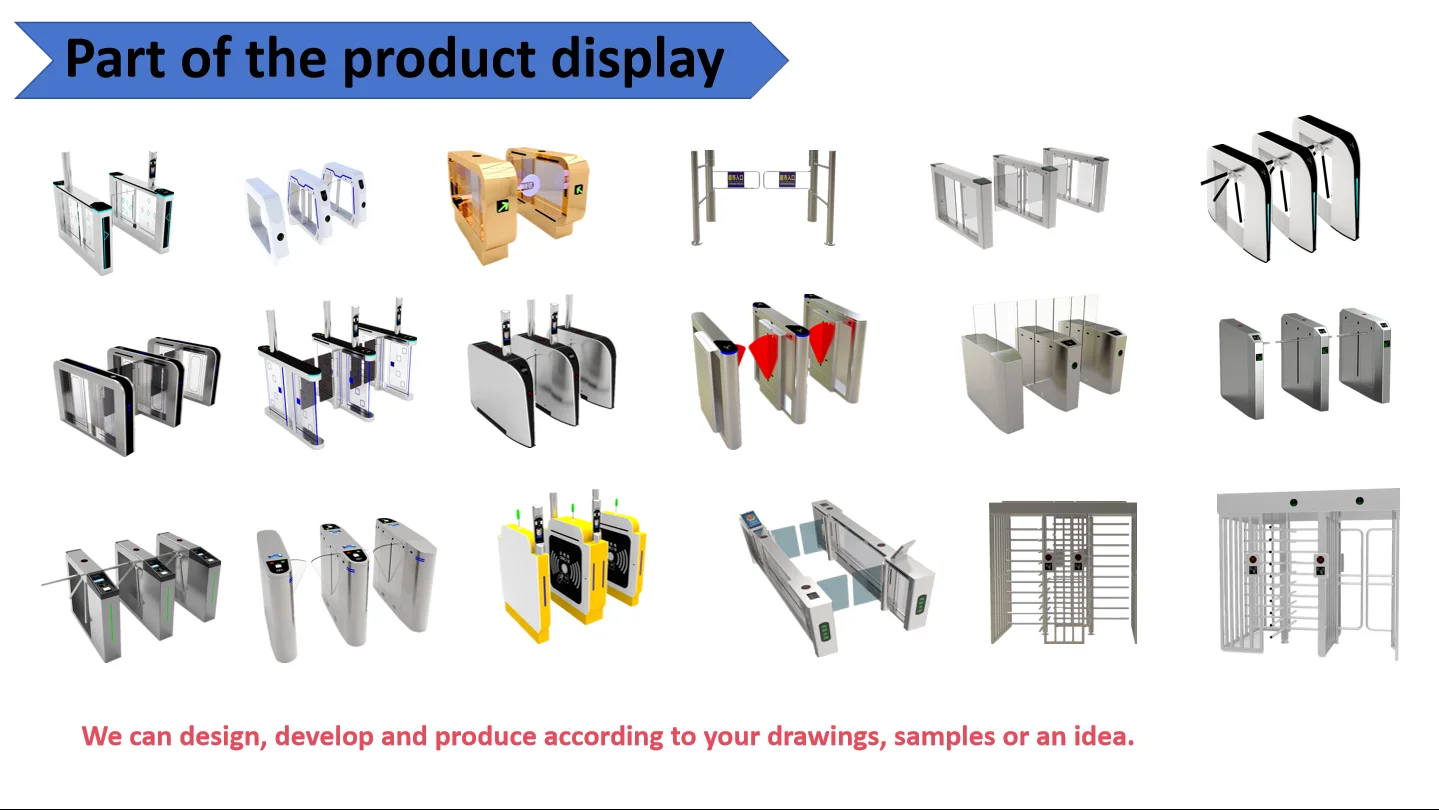 Part of the product display

We can design, develop and produce according to your drawings, samples or an idea.